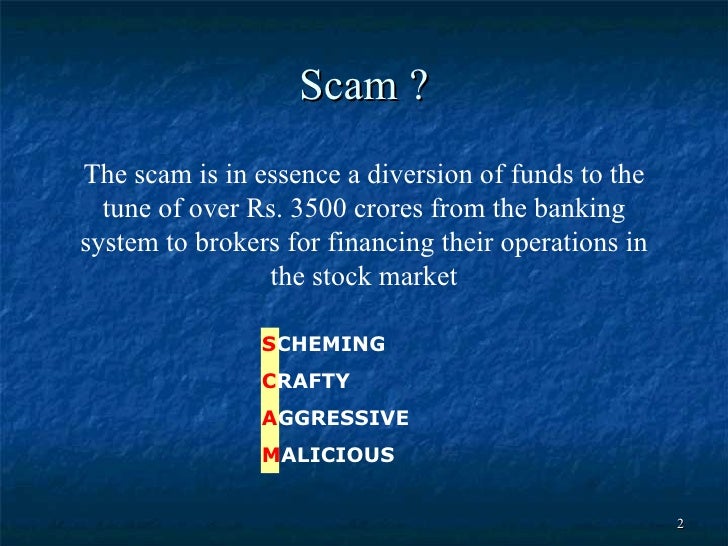 Scam ?

The scam is in essence a diversion of funds to the tune of over Rs. 3500 crores from the banking system to brokers for financing their operations in the stock market

SCHEMING
CRAFTY
AGGRESSIVE
MALICIOUS

2